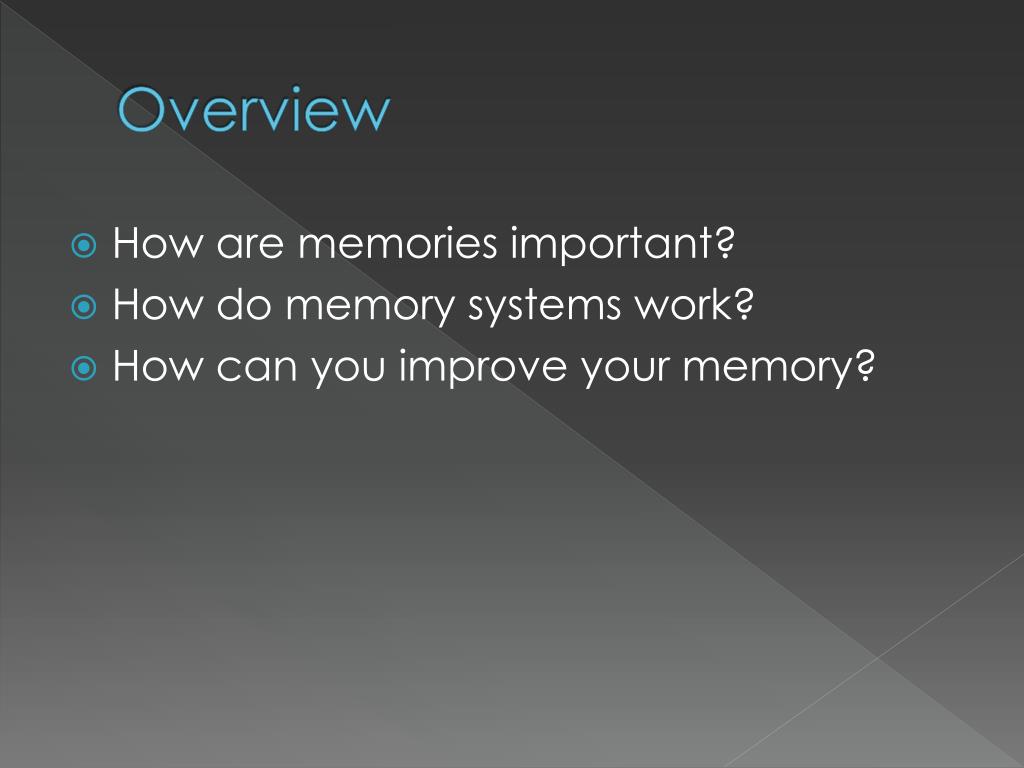 Overview

How are memories important?
How do memory systems work?
How can you improve your memory?